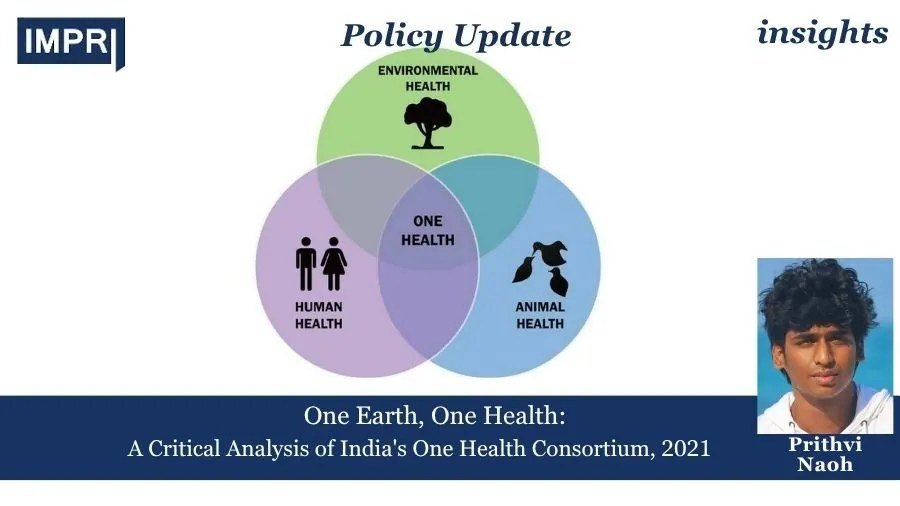 IMPRI

Policy Update

insights

ENVIRONMENTAL HEALTH

ONE HEALTH

HUMAN HEALTH

ANIMAL HEALTH

One Earth, One Health:
A Critical Analysis of India's One Health Consortium, 2021

Prithvi Naoh